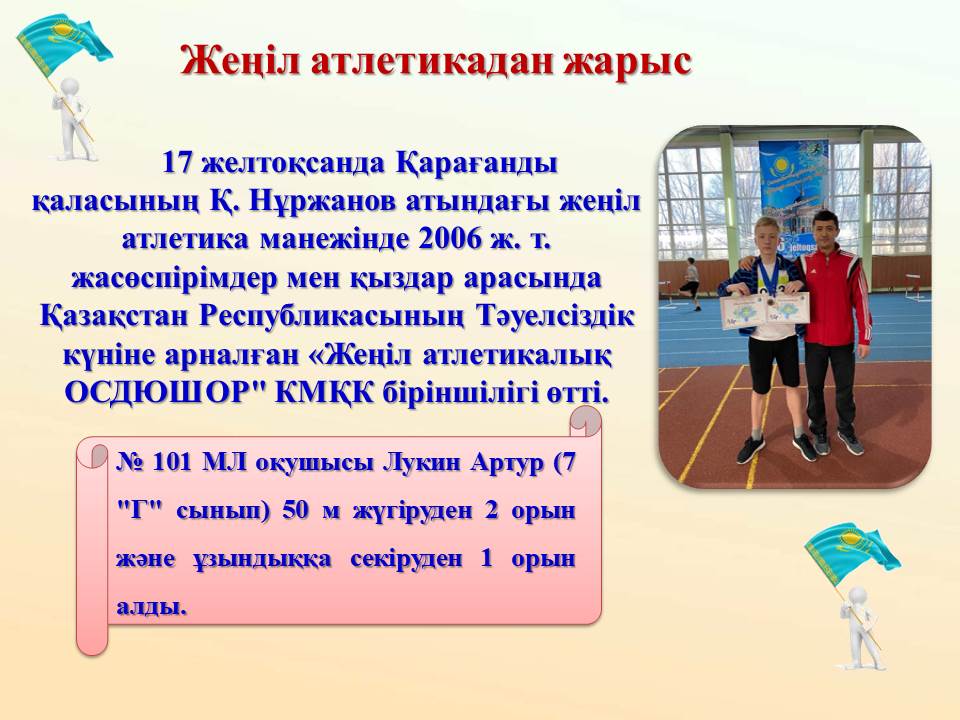 Жеңіл атлетикадан жарыс

17 желтоқсанда Қарағанды қаласының Қ. Нұржанов атындағы жеңіл атлетика манежінде 2006 ж. т. жасөспірімдер мен қыздар арасында Қазақстан Республикасының Тәуелсіздік күніне арналған «Жеңіл атлетикалық ОСДЮШОР" КМҚК біріншілігі өтті.

№ 101 МЛ оқушысы Лукин Артур (7 "Г" сынып) 50 м жүгіруден 2 орын және ұзындыққа секіруден 1 орын алды.